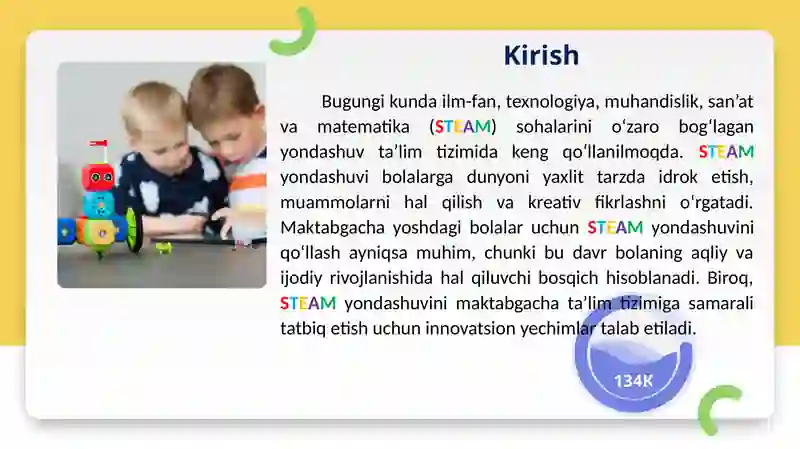 Kirish

Bugungi kunda ilm-fan, texnologiya, muhandislik, san’at va matematika (STEAM) sohalarini o‘zaro bog‘lagan yondashuv ta’lim tizimida keng qo‘llanilmoqda. STEAM yondashuvi bolalarga dunyoni yaxlit tarzda idrok etish, muammolarni hal qilish va kreativ fikrlashni o‘rgatadi. Maktabgacha yoshdagi bolalar uchun STEAM yondashuvini qo‘llash ayniqsa muhim, chunki bu davr bolaning aqliy va ijodiy rivojlanishida hal qiluvchi bosqich hisoblanadi. Biroq, STEAM yondashuvini maktabgacha ta’lim tizimiga samarali tatbiq etish uchun innovatsion yechimlar talab etiladi.

134K